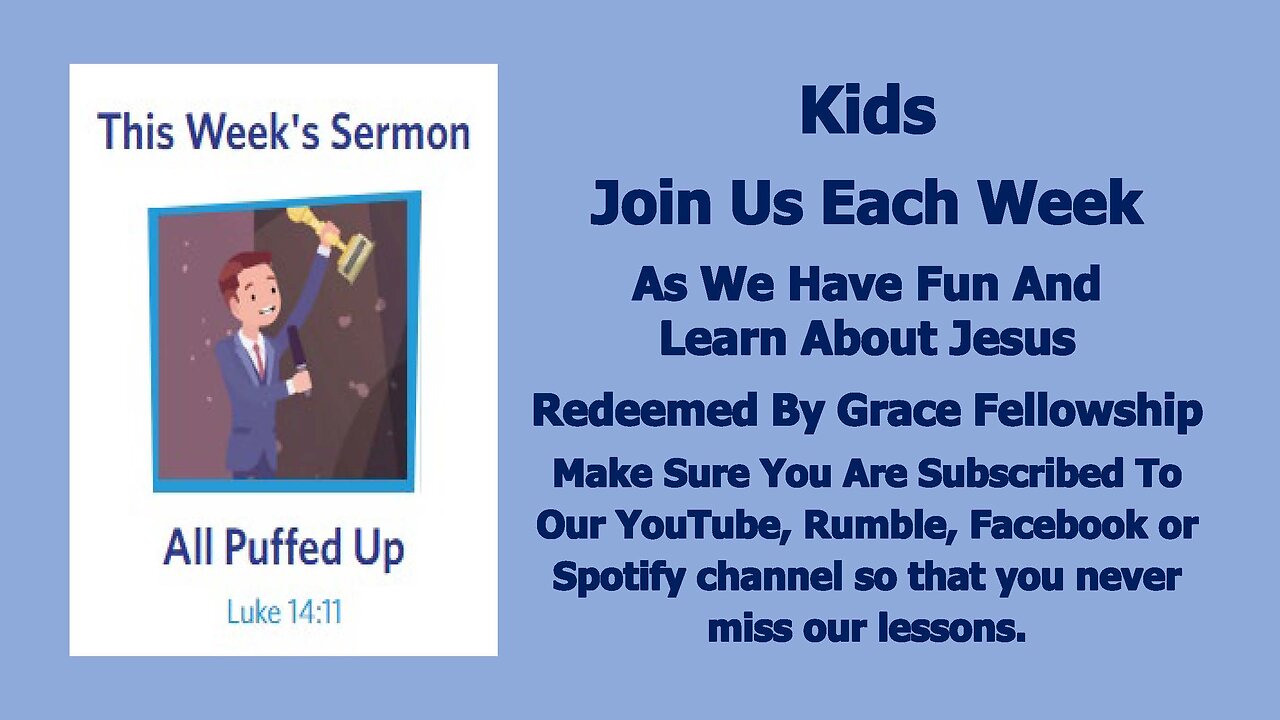 This Week's Sermon

All Puffed Up

Luke 14:11

Kids

Join Us Each Week

As We Have Fun And Learn About Jesus

Redeemed By Grace Fellowship

Make Sure You Are Subscribed To Our YouTube, Rumble, Facebook or Spotify channel so that you never miss our lessons.